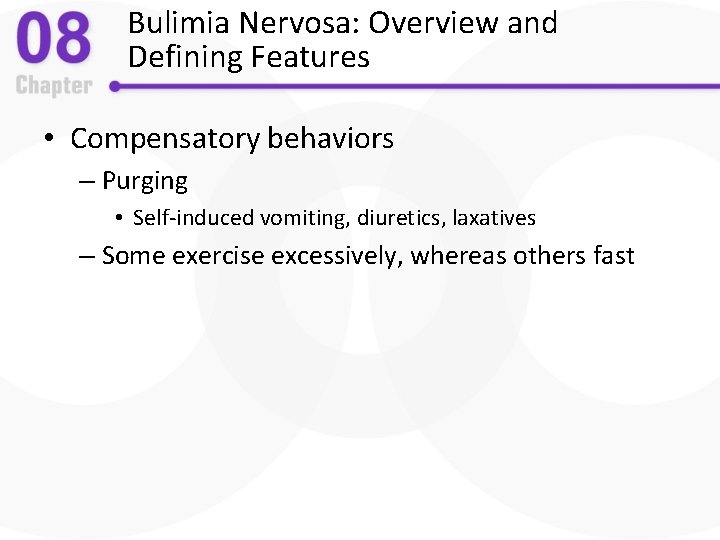 08
Chapter

Bulimia Nervosa: Overview and Defining Features

• Compensatory behaviors
– Purging
• Self-induced vomiting, diuretics, laxatives
– Some exercise excessively, whereas others fast